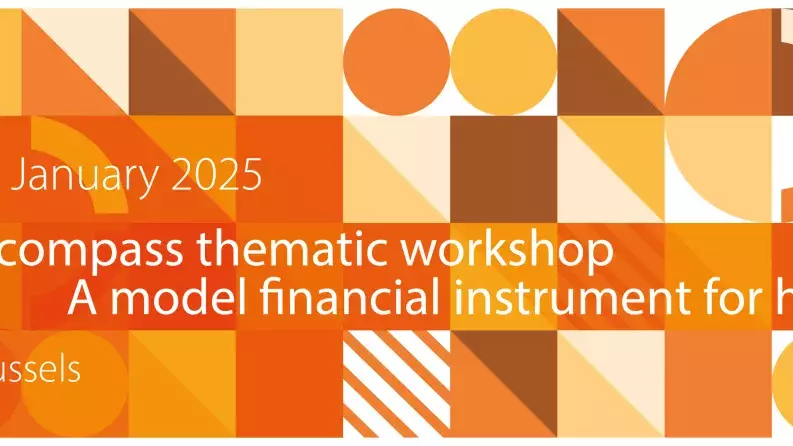 January 2025

compass thematic workshop
A model financial instrument for h

ussels